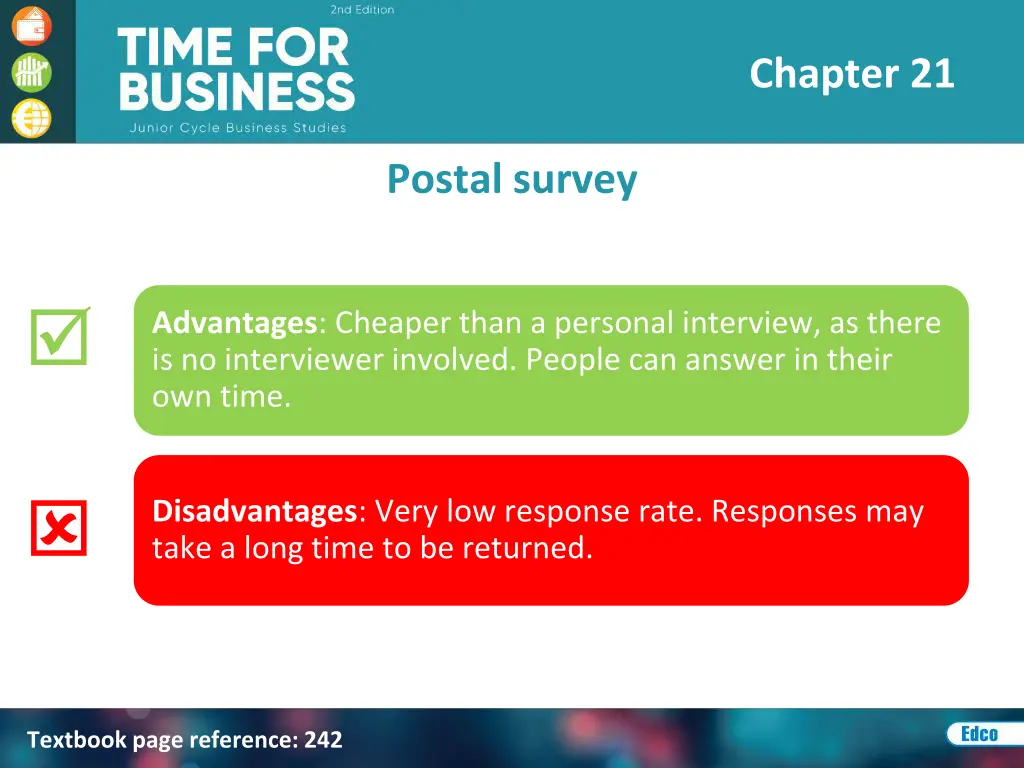 2nd Edition
TIME FOR BUSINESS
Junior Cycle Business Studies

Chapter 21

Postal survey

Advantages: Cheaper than a personal interview, as there is no interviewer involved. People can answer in their own time.

Disadvantages: Very low response rate. Responses may take a long time to be returned.

Textbook page reference: 242

Edco